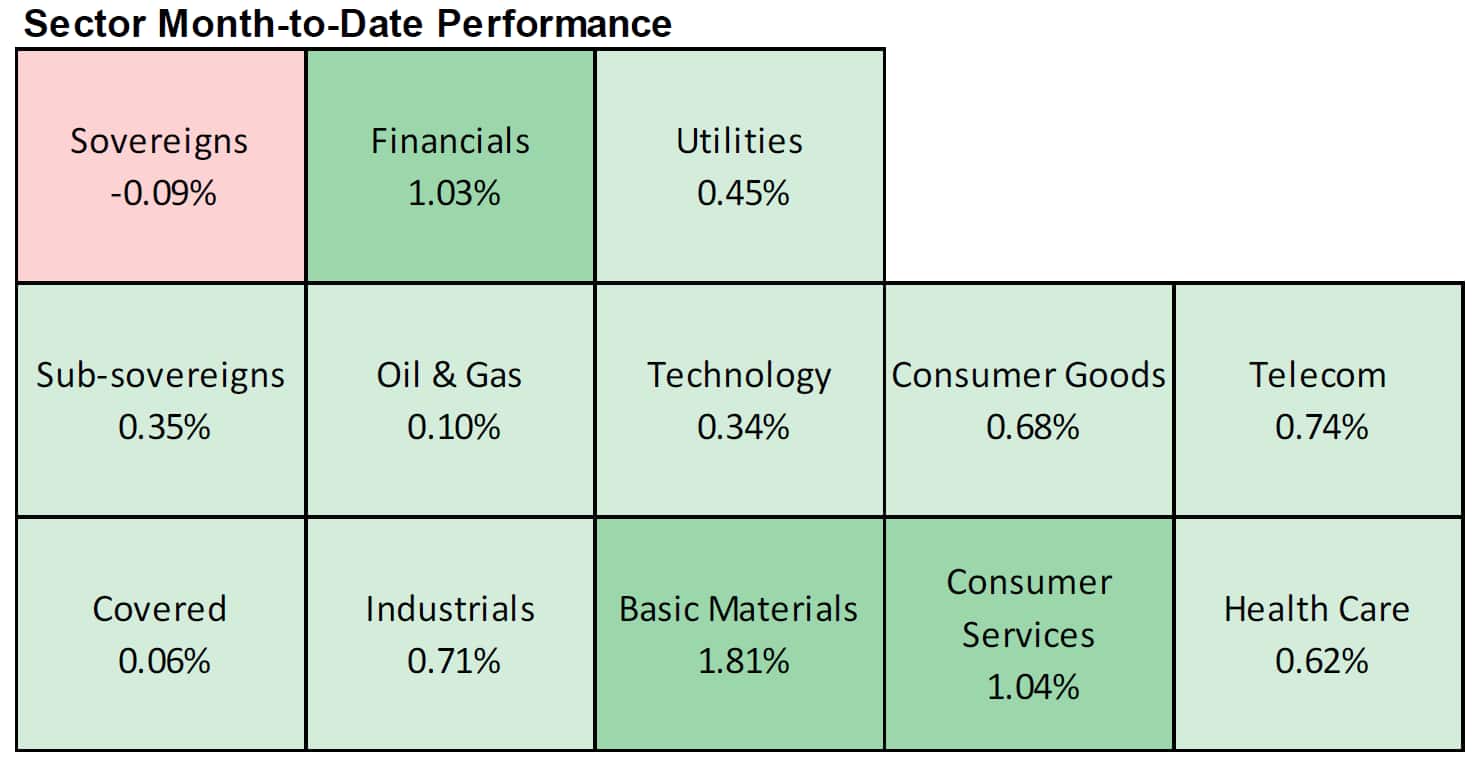 Sector Month-to-Date Performance

| Sovereigns -0.09% | Financials 1.03% | Utilities 0.45% | | |
|---|---|---|---|---|
| Sub-sovereigns 0.35% | Oil & Gas 0.10% | Technology 0.34% | Consumer Goods 0.68% | Telecom 0.74% |
| Covered 0.06% | Industrials 0.71% | Basic Materials 1.81% | Consumer Services 1.04% | Health Care 0.62% |